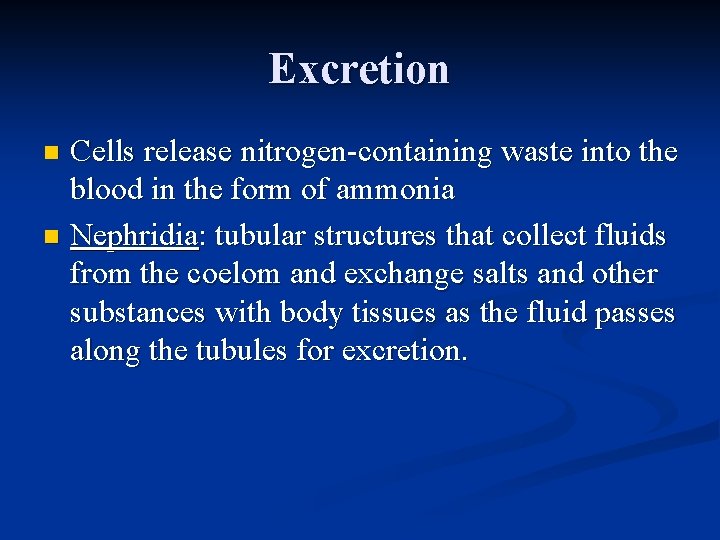 Excretion

Cells release nitrogen-containing waste into the blood in the form of ammonia

Nephridia: tubular structures that collect fluids from the coelom and exchange salts and other substances with body tissues as the fluid passes along the tubules for excretion.